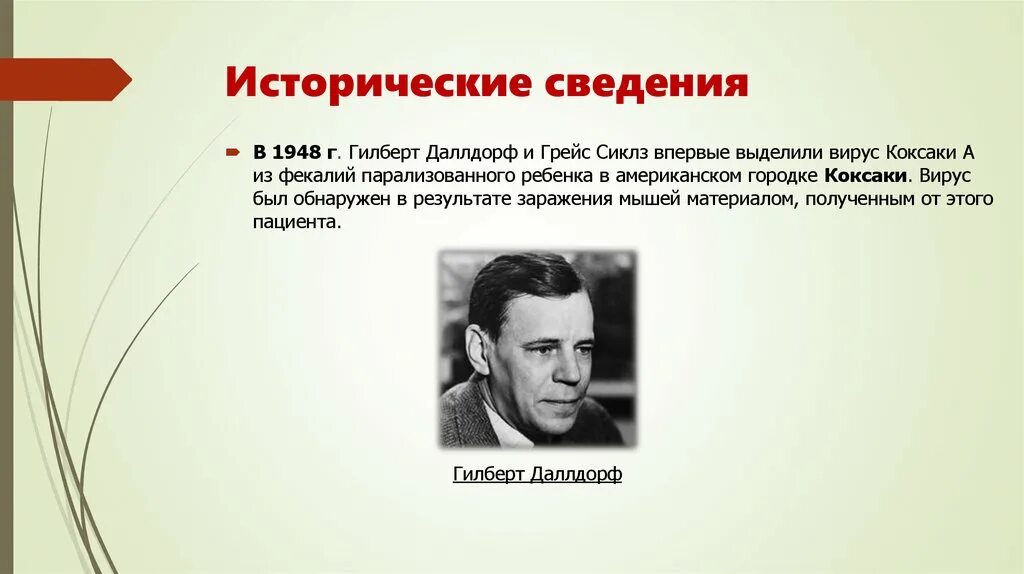 Исторические сведения

В 1948 г. Гилберт Даллдорф и Грейс Сиклз впервые выделили вирус Коксаки А из фекалий парализованного ребенка в американском городке Коксаки. Вирус был обнаружен в результате заражения мышей материалом, полученным от этого пациента.

Гилберт Даллдорф